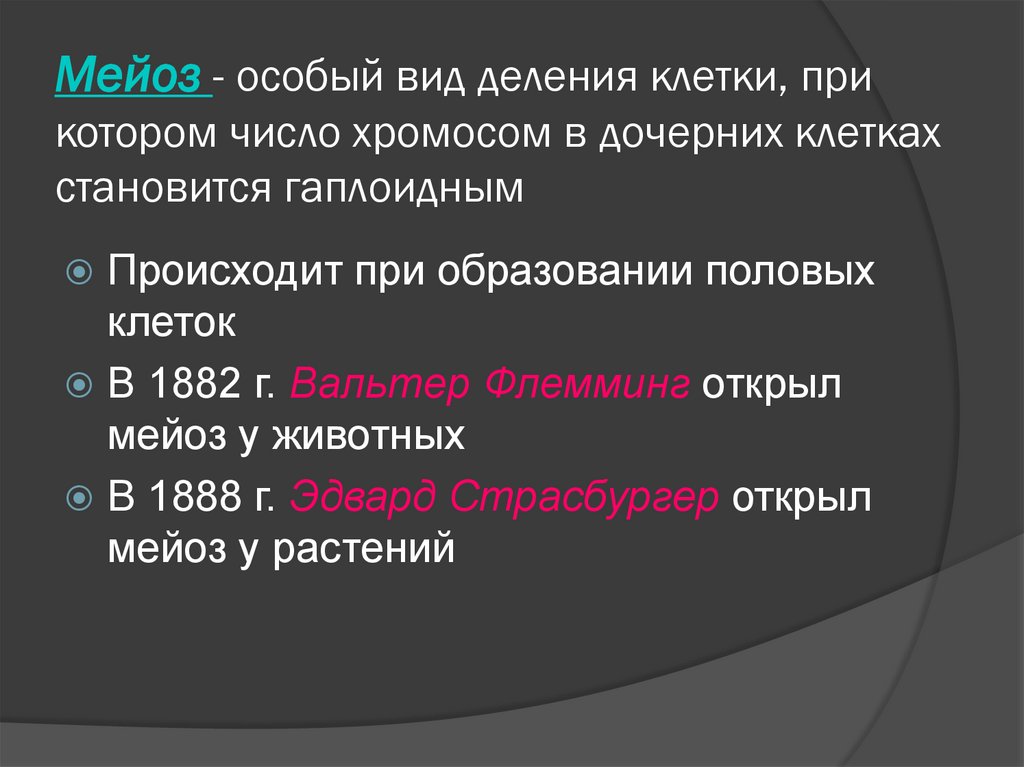 Мейоз - особый вид деления клетки, при котором число хромосом в дочерних клетках становится гаплоидным

Происходит при образовании половых клеток

В 1882 г. Вальтер Флемминг открыл мейоз у животных

В 1888 г. Эдвард Страсбургер открыл мейоз у растений